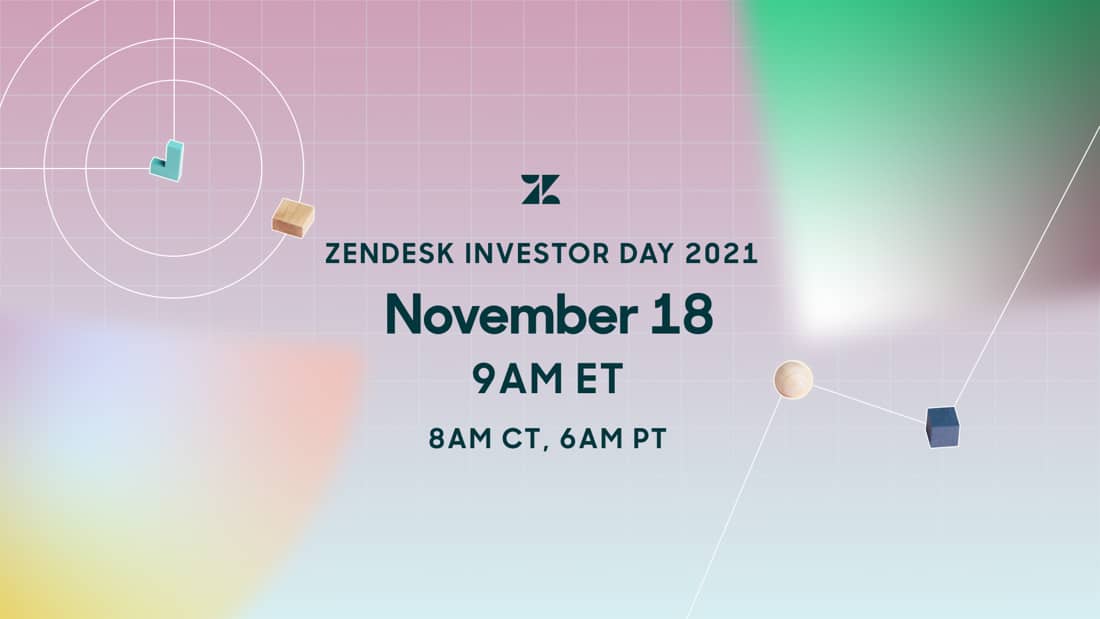 ZENDESK INVESTOR DAY 2021

November 18

9AM ET

8AM CT, 6AM PT